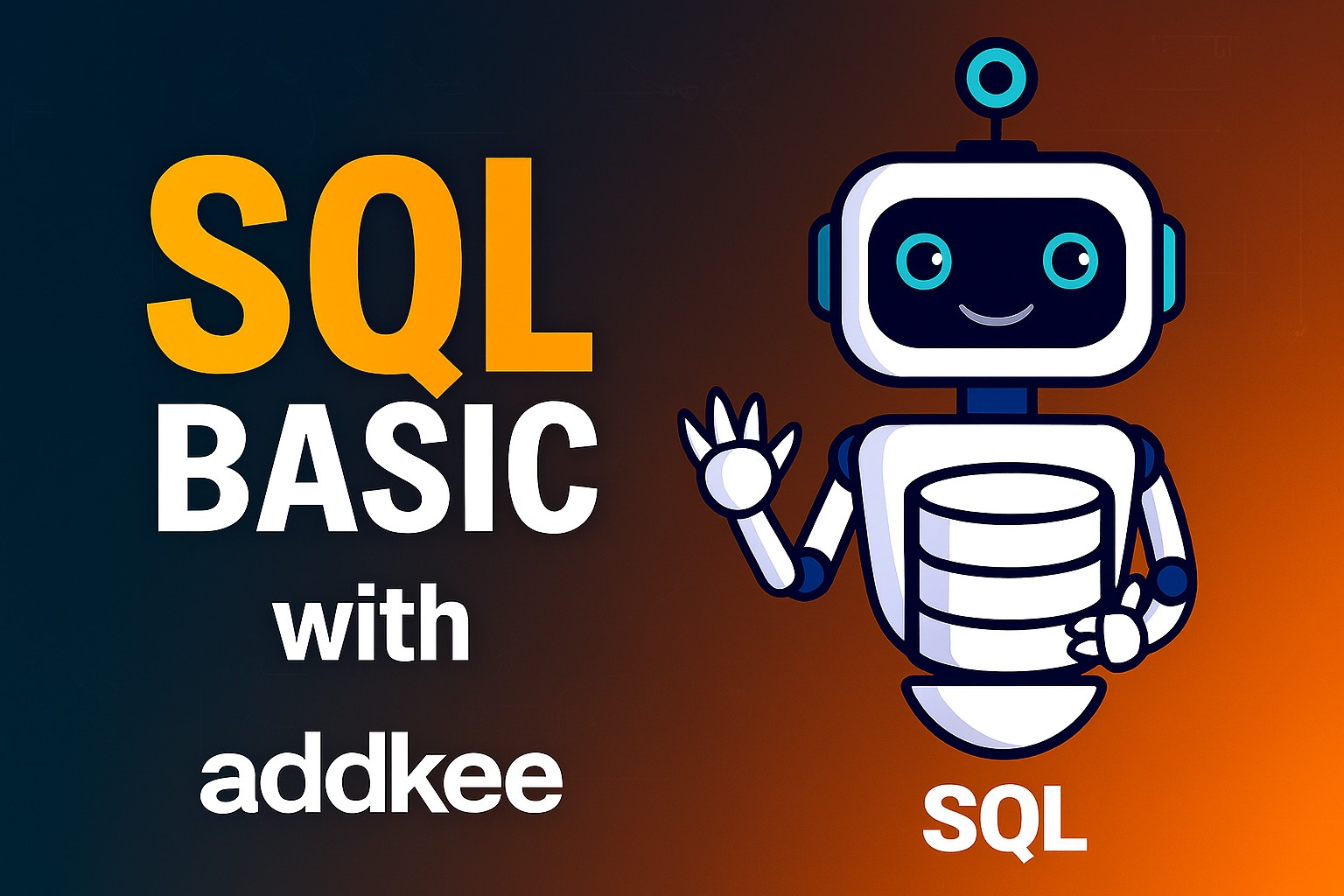 SQL
BASIC
with
addkee

SQL